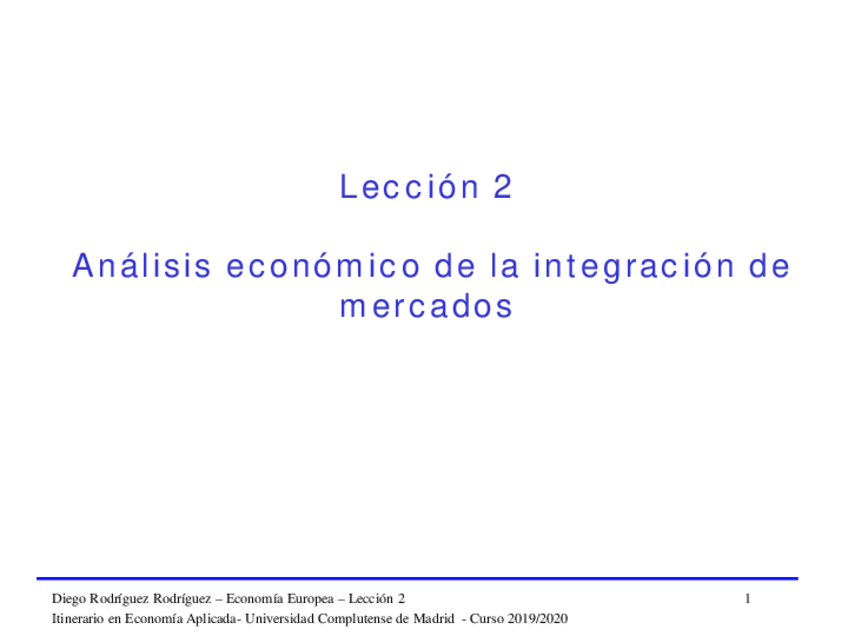 Lección 2

Análisis económico de la integración de mercados

Diego Rodríguez Rodríguez – Economía Europea – Lección 2 1
Itinerario en Economía Aplicada- Universidad Complutense de Madrid - Curso 2019/2020